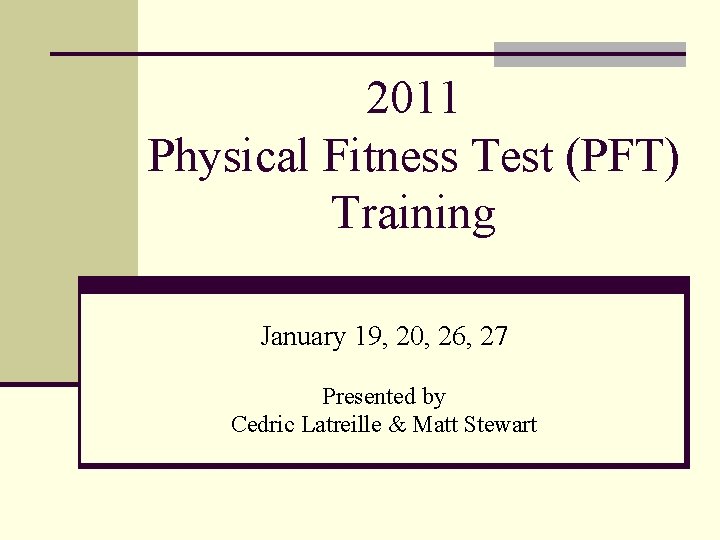 2011
Physical Fitness Test (PFT)
Training

January 19, 20, 26, 27

Presented by
Cedric Latreille & Matt Stewart